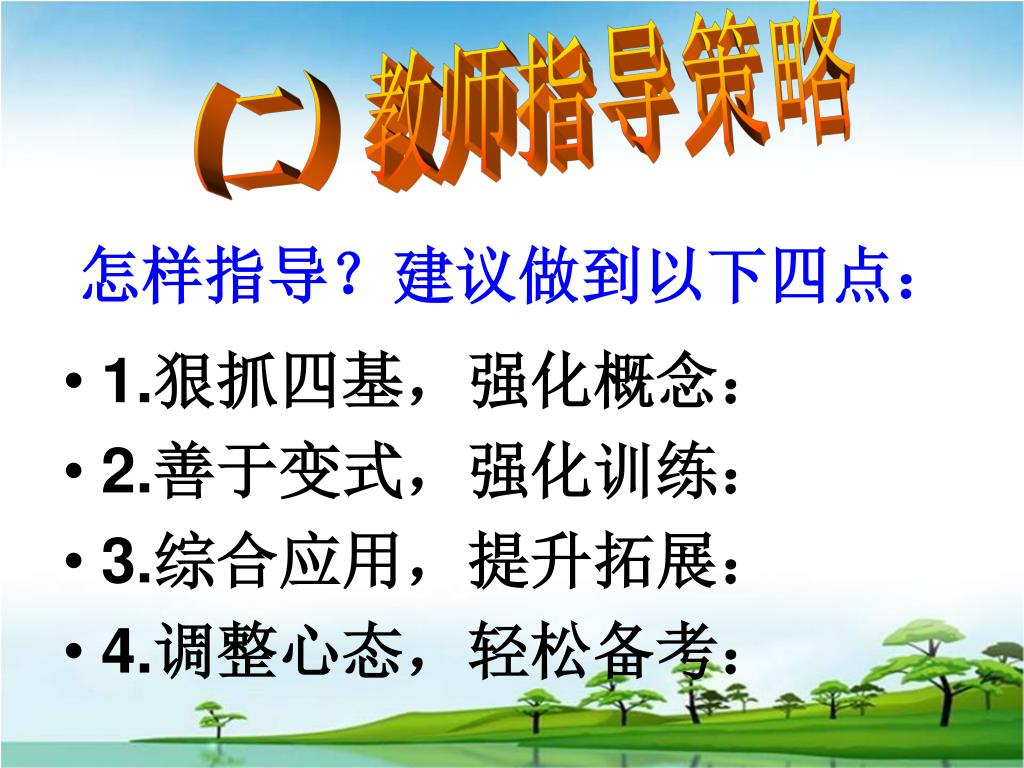 (二) 教师指导策略

怎样指导？建议做到以下四点：

• 1.狠抓四基，强化概念：
• 2.善于变式，强化训练：
• 3.综合应用，提升拓展：
• 4.调整心态，轻松备考：